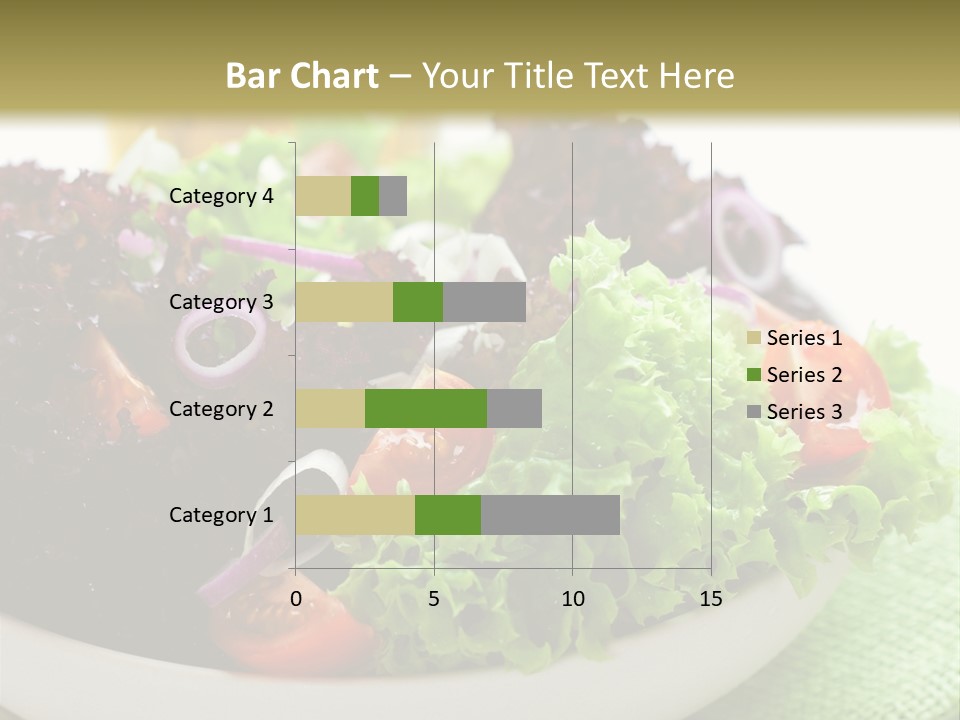 Bar Chart – Your Title Text Here

Category 4
Category 3
Category 2
Category 1

0
5
10
15

Series 1
Series 2
Series 3